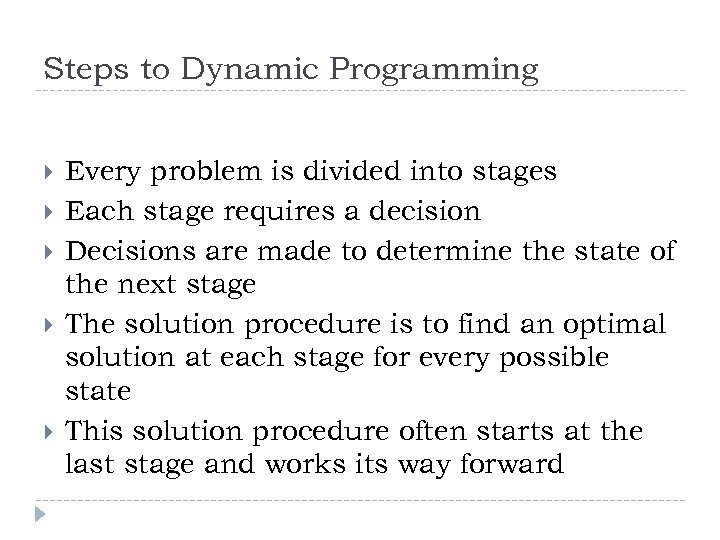 Steps to Dynamic Programming

Every problem is divided into stages

Each stage requires a decision

Decisions are made to determine the state of the next stage

The solution procedure is to find an optimal solution at each stage for every possible state

This solution procedure often starts at the last stage and works its way forward